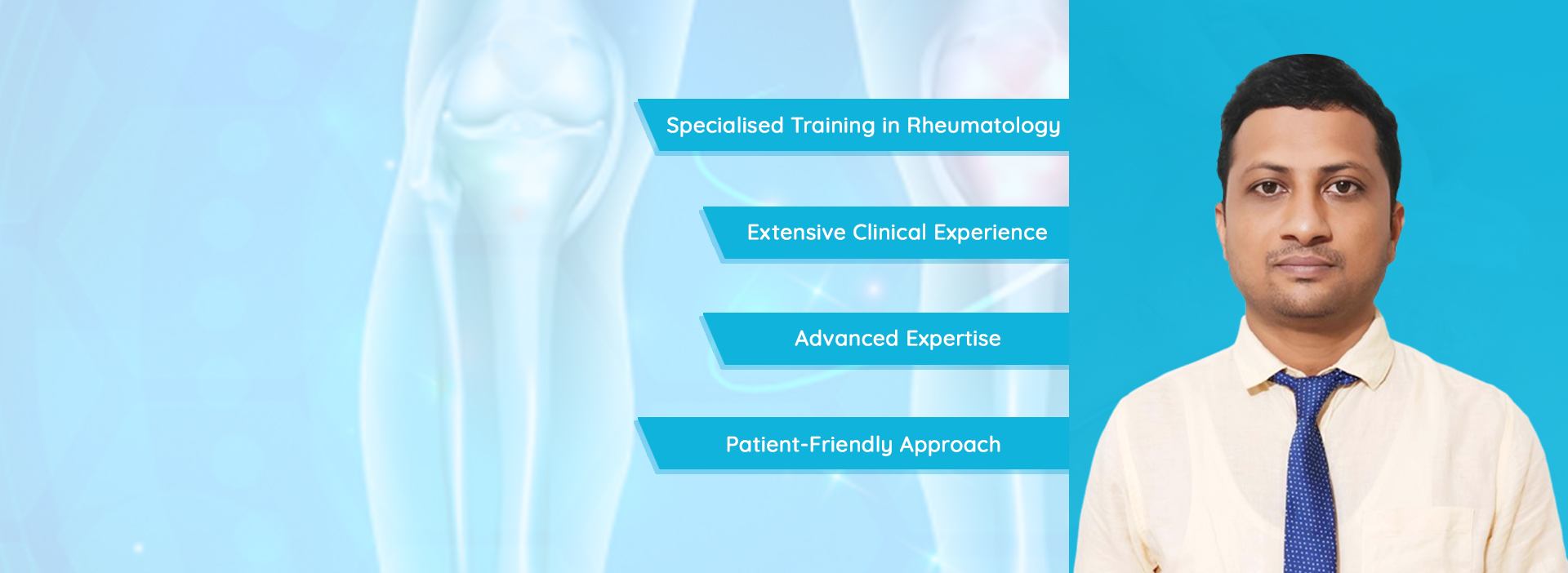 Specialised Training in Rheumatology

Extensive Clinical Experience

Advanced Expertise

Patient-Friendly Approach